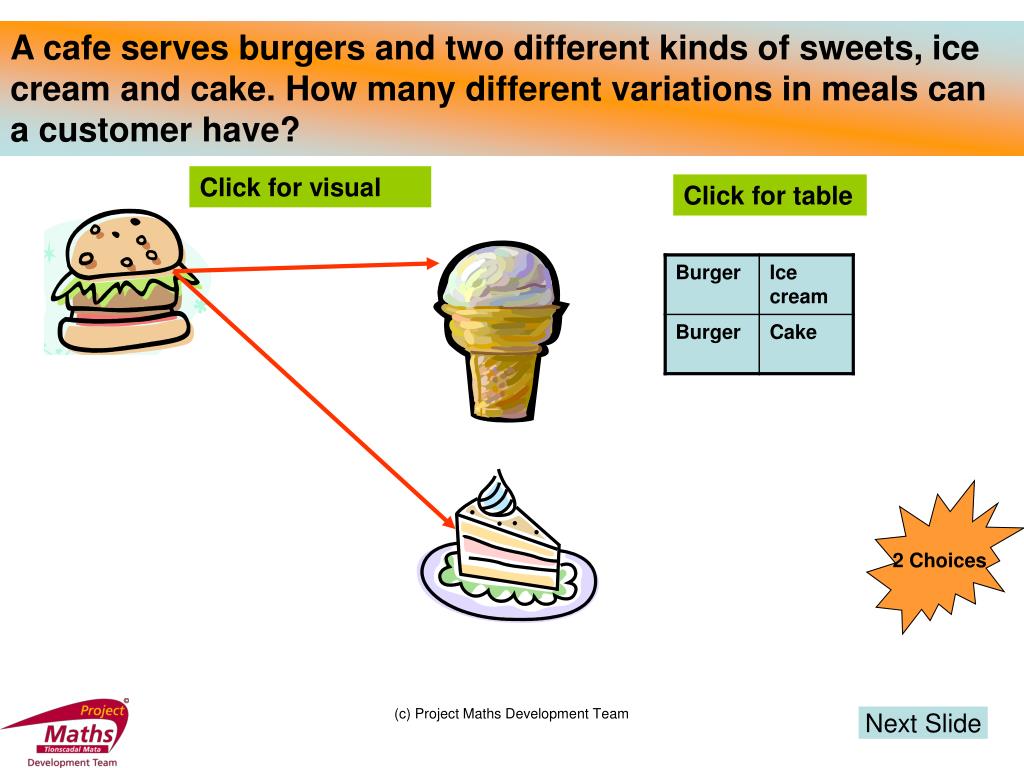 A cafe serves burgers and two different kinds of sweets, ice cream and cake. How many different variations in meals can a customer have?

Click for visual

Click for table

| Burger | Ice cream |
|---|---|
| Burger | Cake |

2 Choices

Project Maths Tionscadal Mata Development Team

(c) Project Maths Development Team

Next Slide